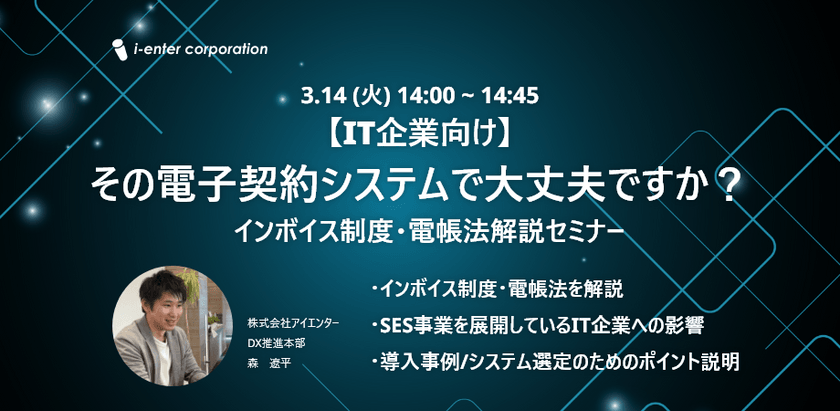 i-enter corporation

3.14 (火) 14:00 ~ 14:45

【IT企業向け】

その電子契約システムで大丈夫ですか？

インボイス制度・電帳法解説セミナー

株式会社アイエンター
DX推進本部
森　遼平

・インボイス制度・電帳法を解説
・SES事業を展開しているIT企業への影響
・導入事例/システム選定のためのポイント説明